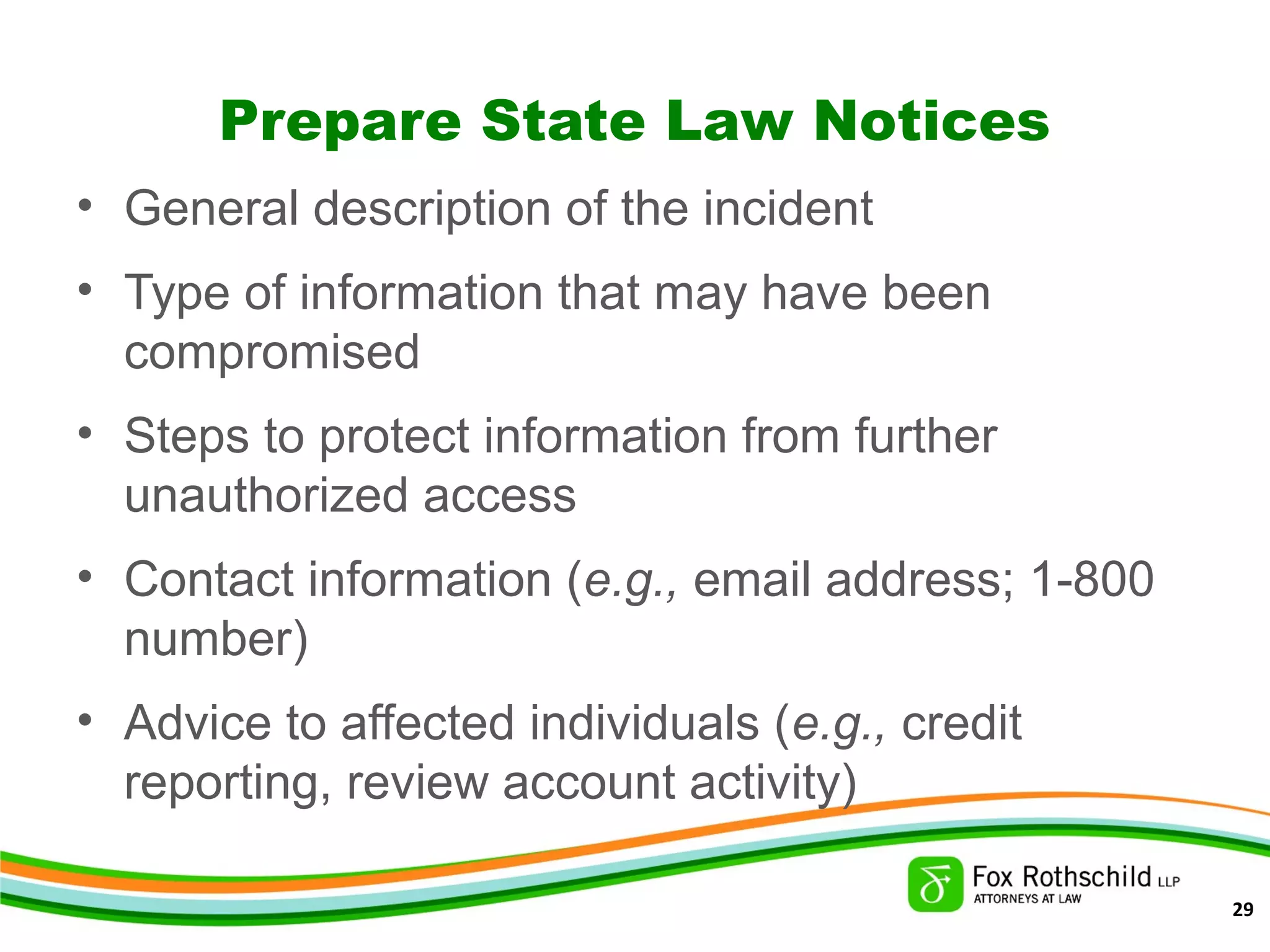 Prepare State Law Notices

• General description of the incident

• Type of information that may have been compromised

• Steps to protect information from further unauthorized access

• Contact information (e.g., email address; 1-800 number)

• Advice to affected individuals (e.g., credit reporting, review account activity)

Fox Rothschild LLP
ATTORNEYS AT LAW

29